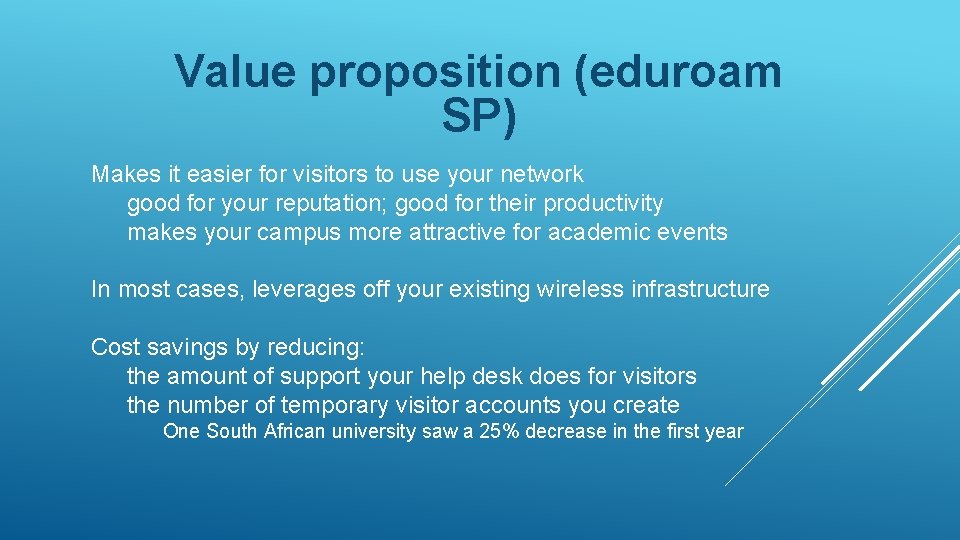 Value proposition (eduroam SP)

Makes it easier for visitors to use your network
good for your reputation; good for their productivity
makes your campus more attractive for academic events

In most cases, leverages off your existing wireless infrastructure

Cost savings by reducing:
the amount of support your help desk does for visitors
the number of temporary visitor accounts you create
One South African university saw a 25% decrease in the first year